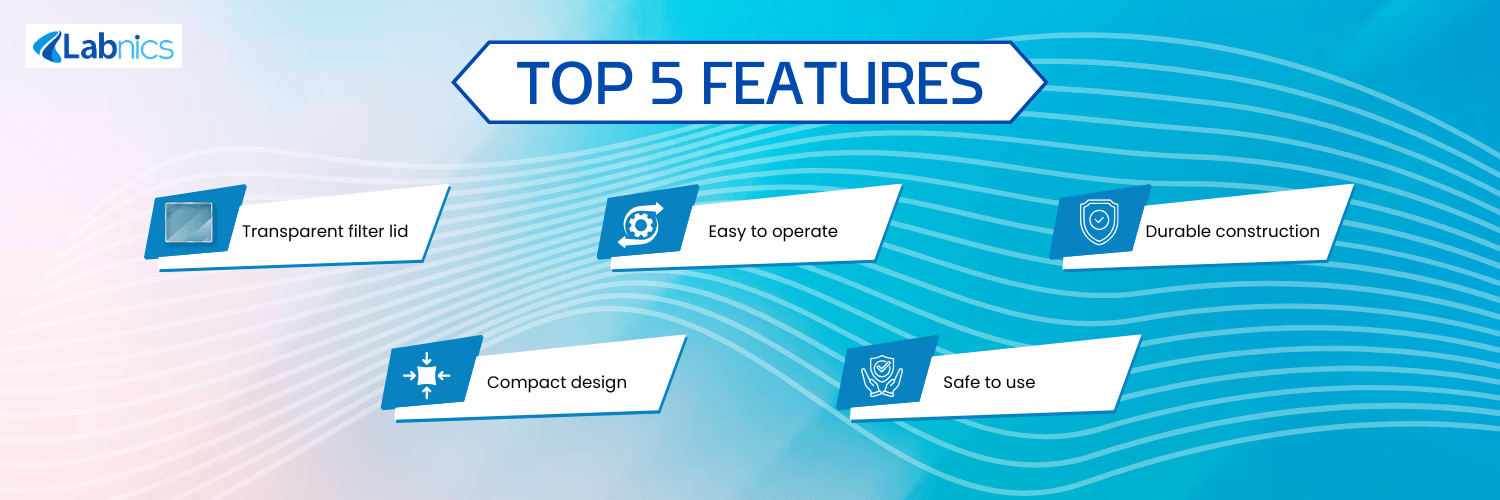 Labnics

TOP 5 FEATURES

Transparent filter lid

Easy to operate

Durable construction

Compact design

Safe to use